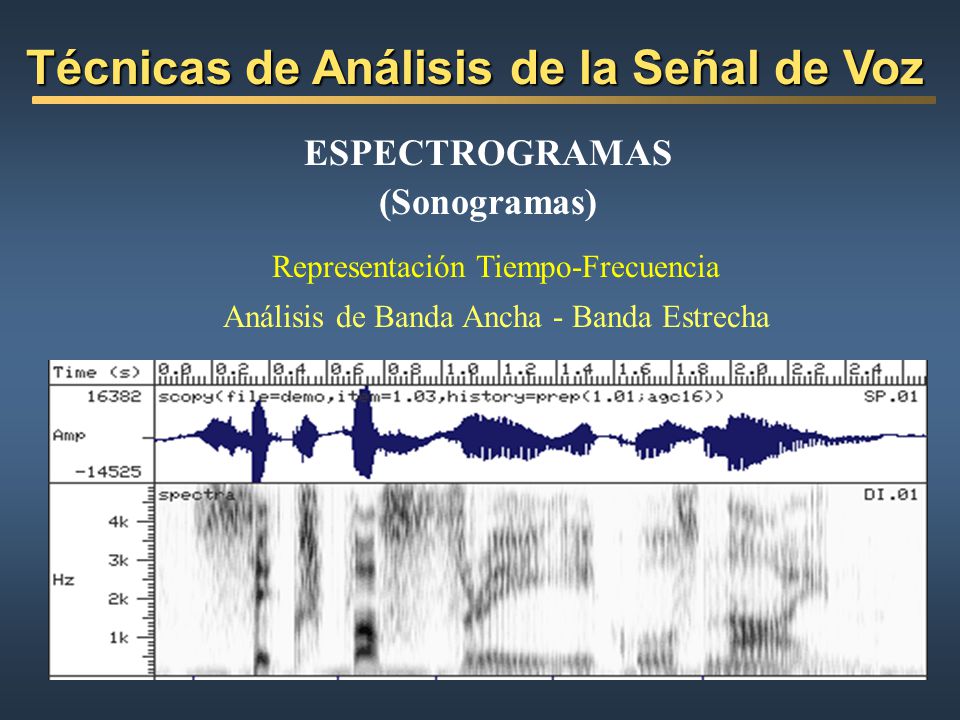 Técnicas de Análisis de la Señal de Voz

ESPECTROGRAMAS
(Sonogramas)

Representación Tiempo-Frecuencia

Análisis de Banda Ancha - Banda Estrecha

Time (s) 0.0 0.2 0.4 0.6 0.8 1.0 1.2 1.4 1.6 1.8 2.0 2.2 2.4

16382 scopy(file=demo,item=1.03,history=prep(1.01;agc16)) SP.01

Amp

-14525

spectra DI.01

4k

3k

Hz

2k

1k